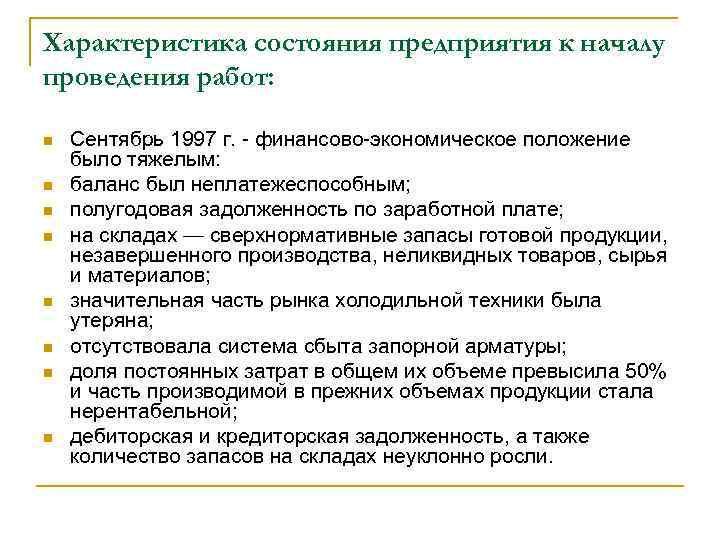 Характеристика состояния предприятия к началу проведения работ:

- Сентябрь 1997 г. - финансово-экономическое положение было тяжелым:
- баланс был неплатежеспособным;
- полугодовая задолженность по заработной плате;
- на складах — сверхнормативные запасы готовой продукции, незавершенного производства, неликвидных товаров, сырья и материалов;
- значительная часть рынка холодильной техники была утеряна;
- отсутствовала система сбыта запорной арматуры;
- доля постоянных затрат в общем их объеме превысила 50% и часть производимой в прежних объемах продукции стала нерентабельной;
- дебиторская и кредиторская задолженность, а также количество запасов на складах неуклонно росли.